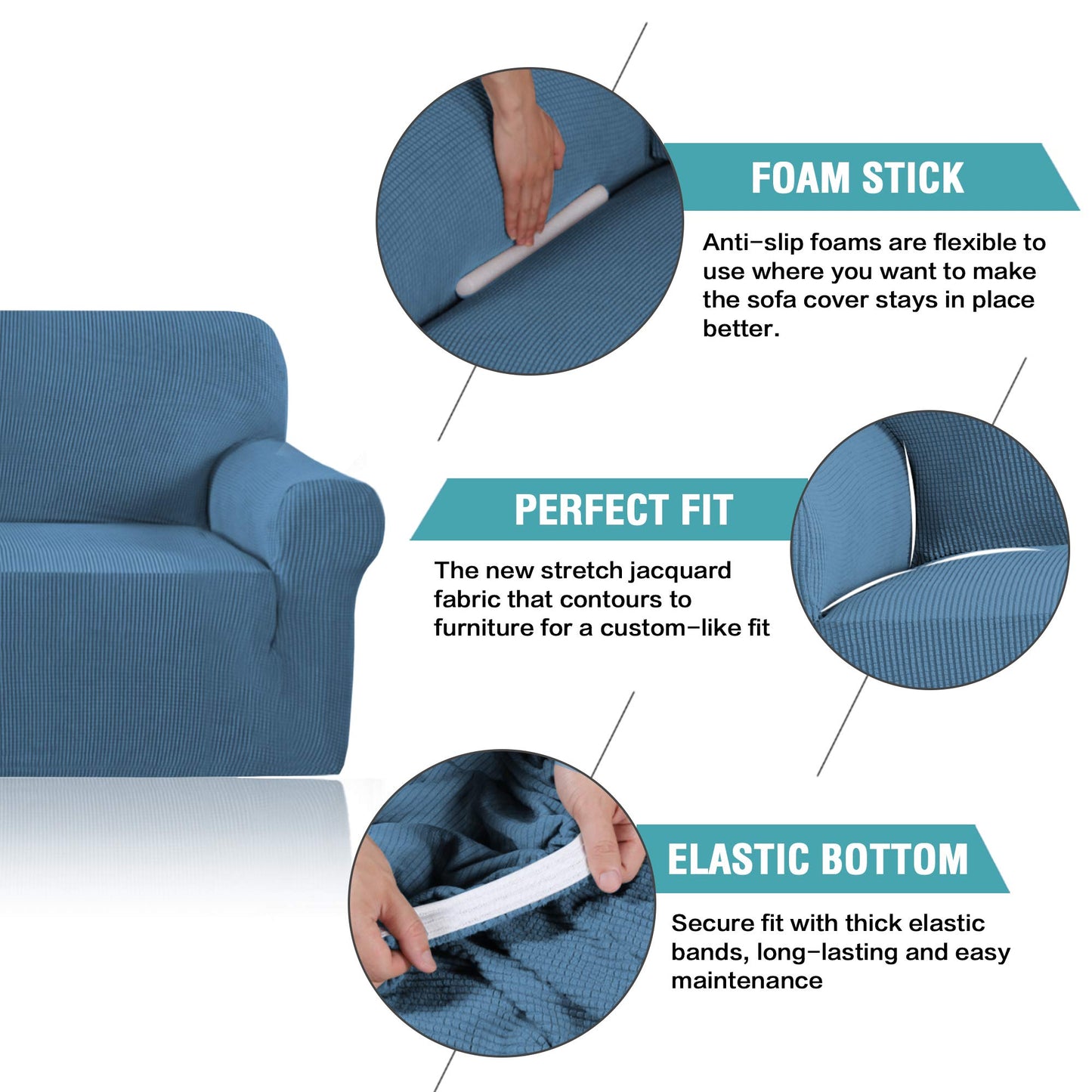 FOAM STICK

Anti-slip foams are flexible to use where you want to make the sofa cover stays in place better.

PERFECT FIT

The new stretch jacquard fabric that contours to furniture for a custom-like fit

ELASTIC BOTTOM

Secure fit with thick elastic bands, long-lasting and easy maintenance